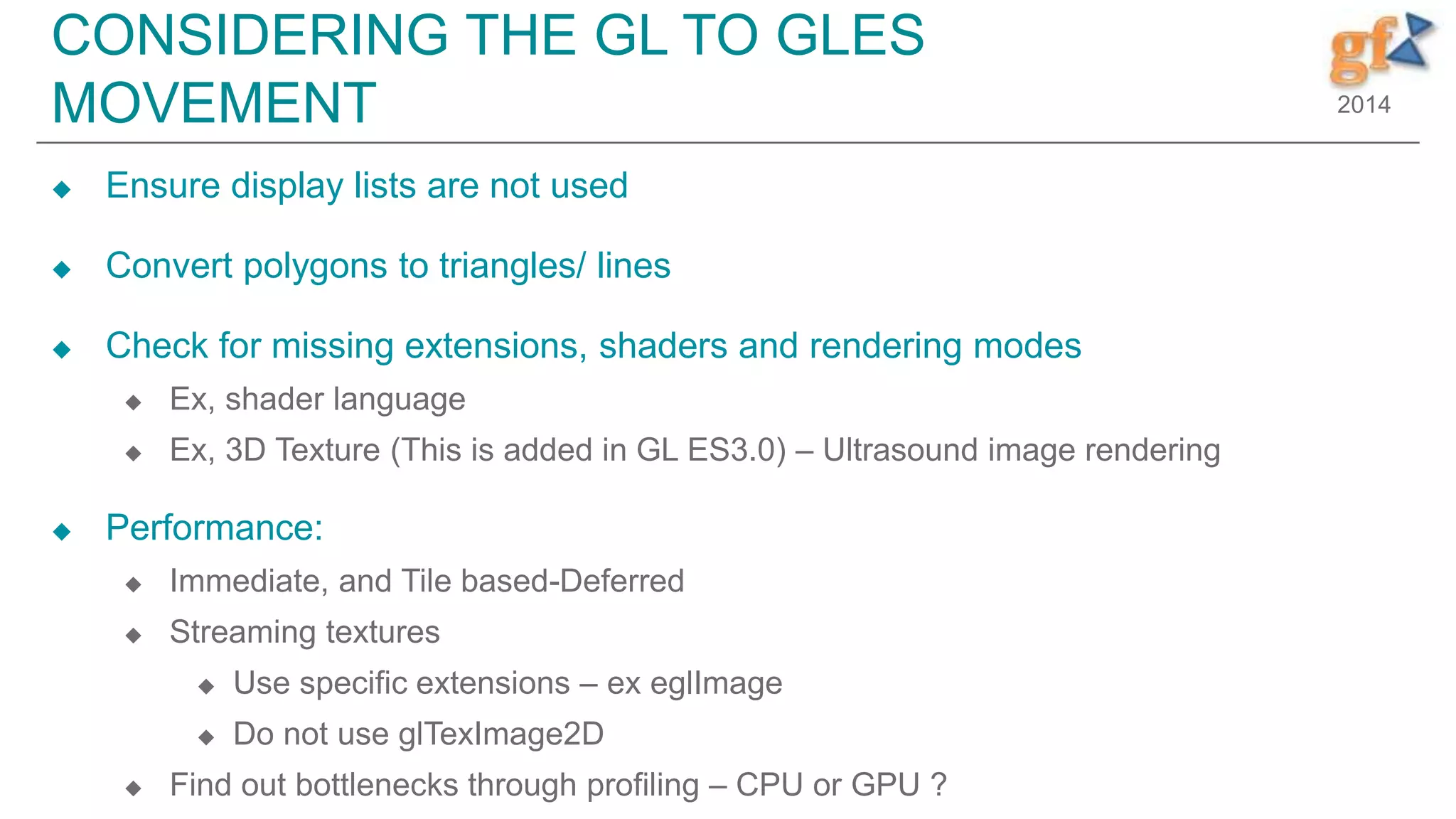 CONSIDERING THE GL TO GLES MOVEMENT

gf
2014

◆ Ensure display lists are not used

◆ Convert polygons to triangles/ lines

◆ Check for missing extensions, shaders and rendering modes
◆ Ex, shader language
◆ Ex, 3D Texture (This is added in GL ES3.0) – Ultrasound image rendering

◆ Performance:
◆ Immediate, and Tile based-Deferred
◆ Streaming textures
◆ Use specific extensions – ex eglImage
◆ Do not use glTexImage2D
◆ Find out bottlenecks through profiling – CPU or GPU ?